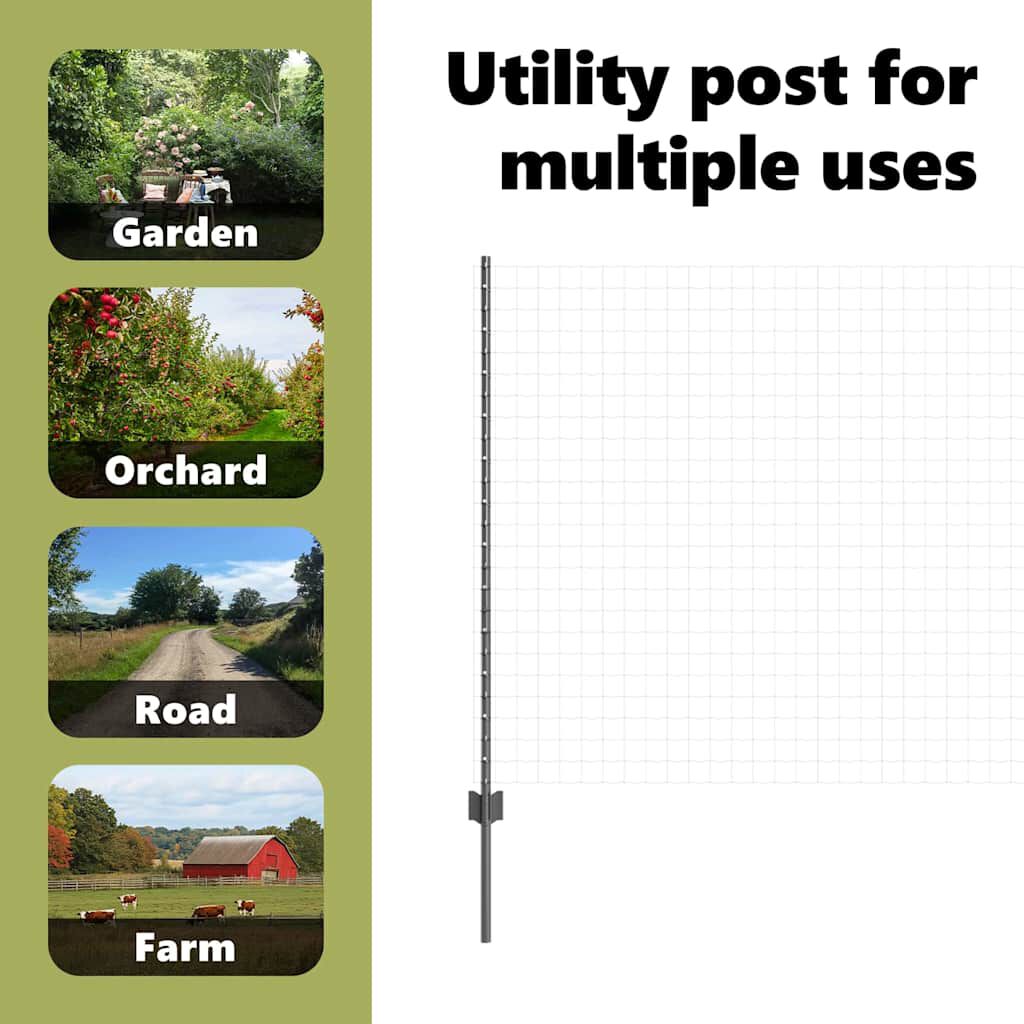 Garden

Orchard

Road

Farm

Utility post for multiple uses